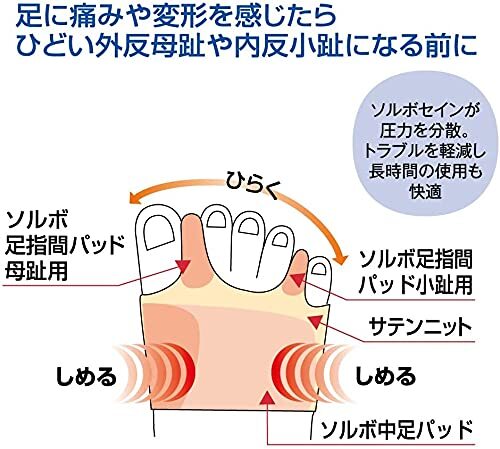 足に痛みや変形を感じたら
ひどい外反母趾や内反小趾になる前に

ソルボセインが圧力を分散。トラブルを軽減し長時間の使用も快適

ひらく

ソルボ
足指間パッド
母趾用

ソルボ足指間
パッド小趾用

サテンニット

しめる

しめる

ソルボ中足パッド